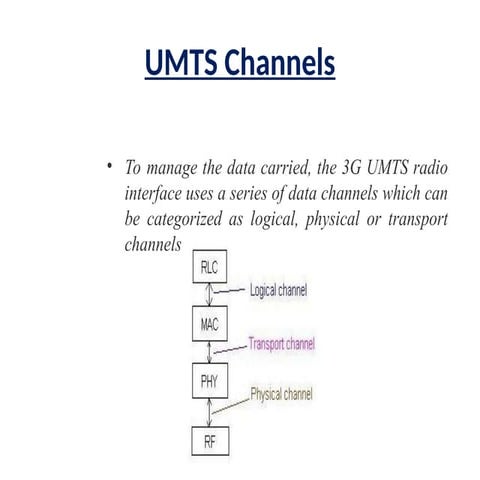 UMTS Channels

• To manage the data carried, the 3G UMTS radio interface uses a series of data channels which can be categorized as logical, physical or transport channels

RLC
Logical channel
MAC
Transport channel
PHY
Physical channel
RF